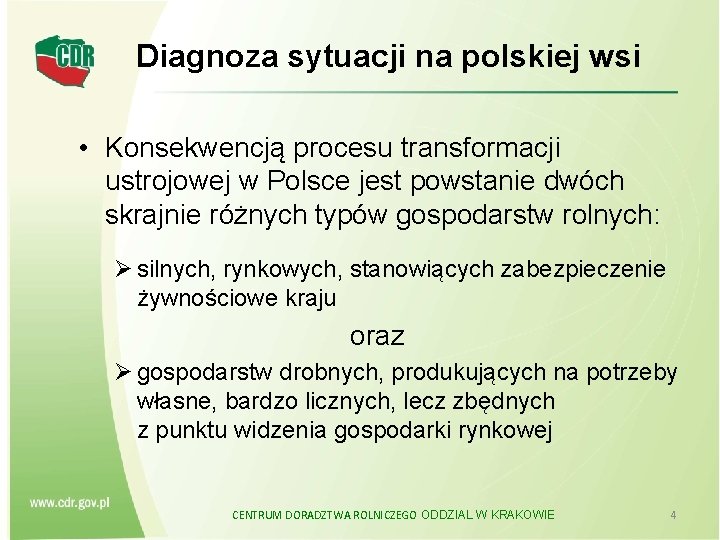 CDR

Diagnoza sytuacji na polskiej wsi

• Konsekwencją procesu transformacji ustrojowej w Polsce jest powstanie dwóch skrajnie różnych typów gospodarstw rolnych:

➢ silnych, rynkowych, stanowiących zabezpieczenie żywnościowe kraju

oraz

➢ gospodarstw drobnych, produkujących na potrzeby własne, bardzo licznych, lecz zbędnych z punktu widzenia gospodarki rynkowej

www.cdr.gov.pl

CENTRUM DORADZTWA ROLNICZEGO ODDZIAŁ W KRAKOWIE

4